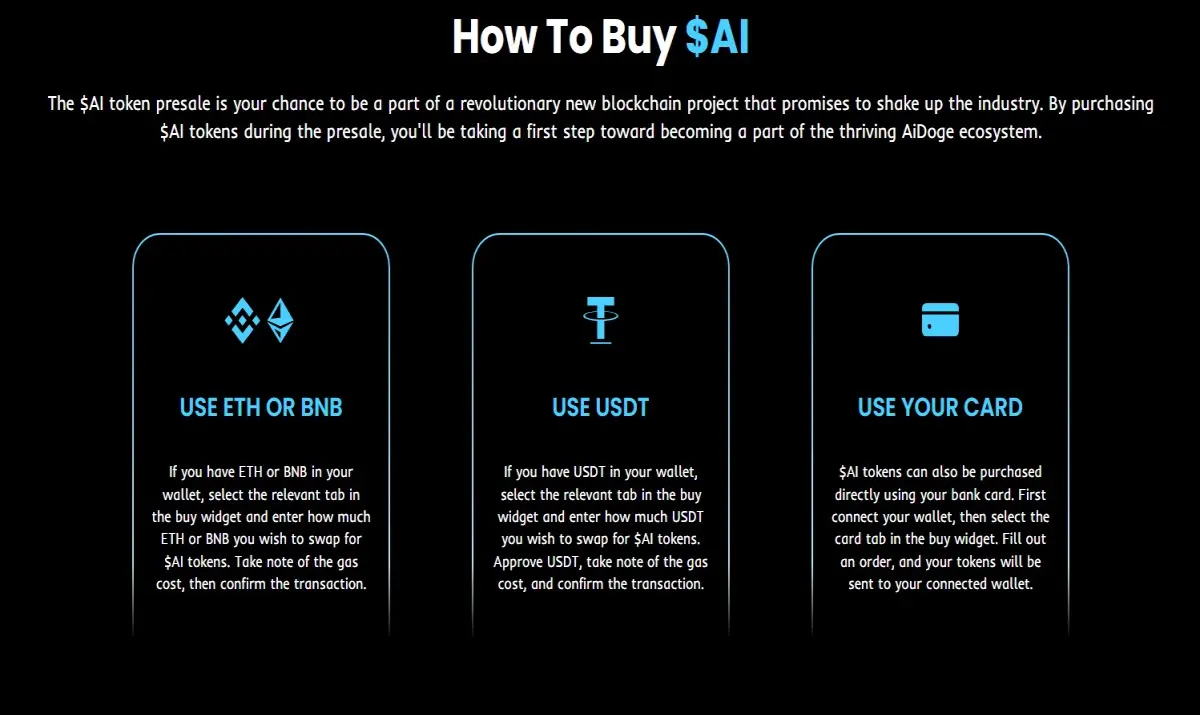 How To Buy \$AI

The \$AI token presale is your chance to be a part of a revolutionary new blockchain project that promises to shake up the industry. By purchasing \$AI tokens during the presale, you'll be taking a first step toward becoming a part of the thriving AiDoge ecosystem.

USE ETH OR BNB

If you have ETH or BNB in your wallet, select the relevant tab in the buy widget and enter how much ETH or BNB you wish to swap for \$AI tokens. Take note of the gas cost, then confirm the transaction.

USE USDT

If you have USDT in your wallet, select the relevant tab in the buy widget and enter how much USDT you wish to swap for \$AI tokens. Approve USDT, take note of the gas cost, and confirm the transaction.

USE YOUR CARD

\$AI tokens can also be purchased directly using your bank card. First connect your wallet, then select the card tab in the buy widget. Fill out an order, and your tokens will be sent to your connected wallet.